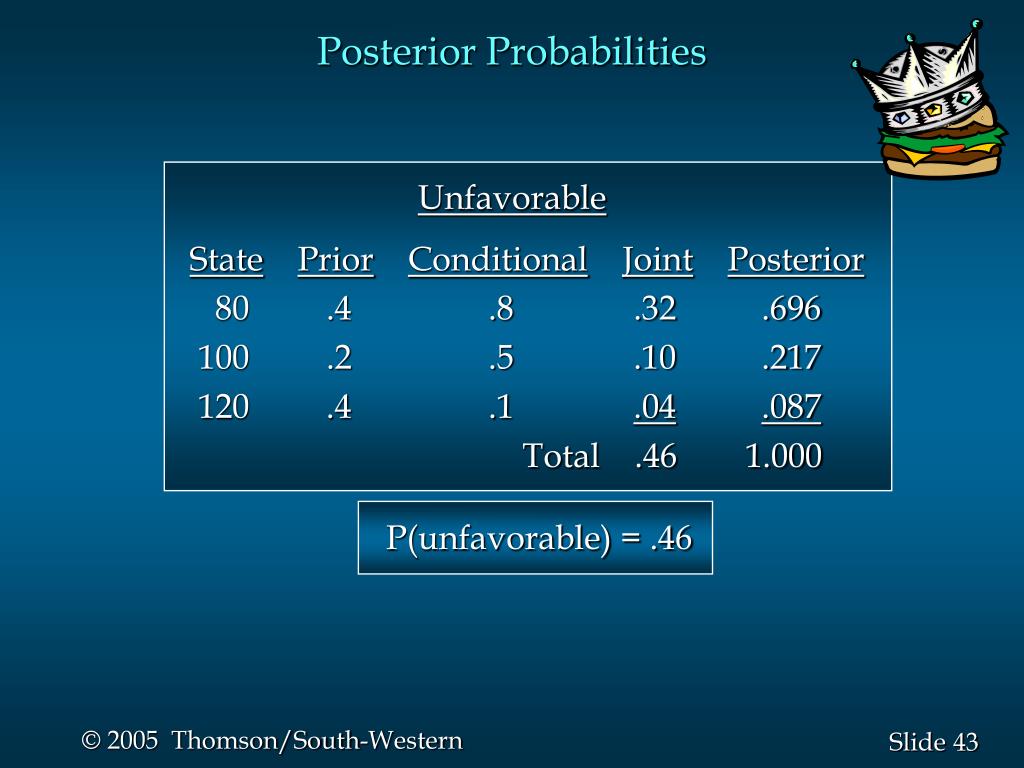 Posterior Probabilities

Unfavorable

| State | Prior | Conditional | Joint | Posterior |
|---|---|---|---|---|
| 80 | .4 | .8 | .32 | .696 |
| 100 | .2 | .5 | .10 | .217 |
| 120 | .4 | .1 | .04 | .087 |
| | | Total | .46 | 1.000 |

P(unfavorable) = .46

© 2005 Thomson/South-Western

Slide 43